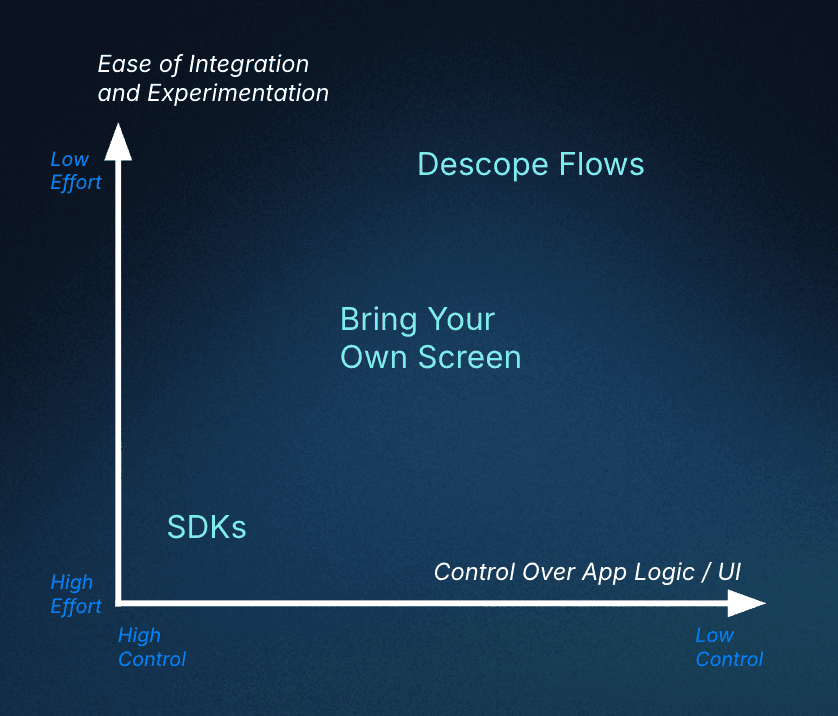 Ease of Integration and Experimentation

Low Effort

Descope Flows

Bring Your Own Screen

SDKs

Control Over App Logic / UI

High Effort

High Control

Low Control